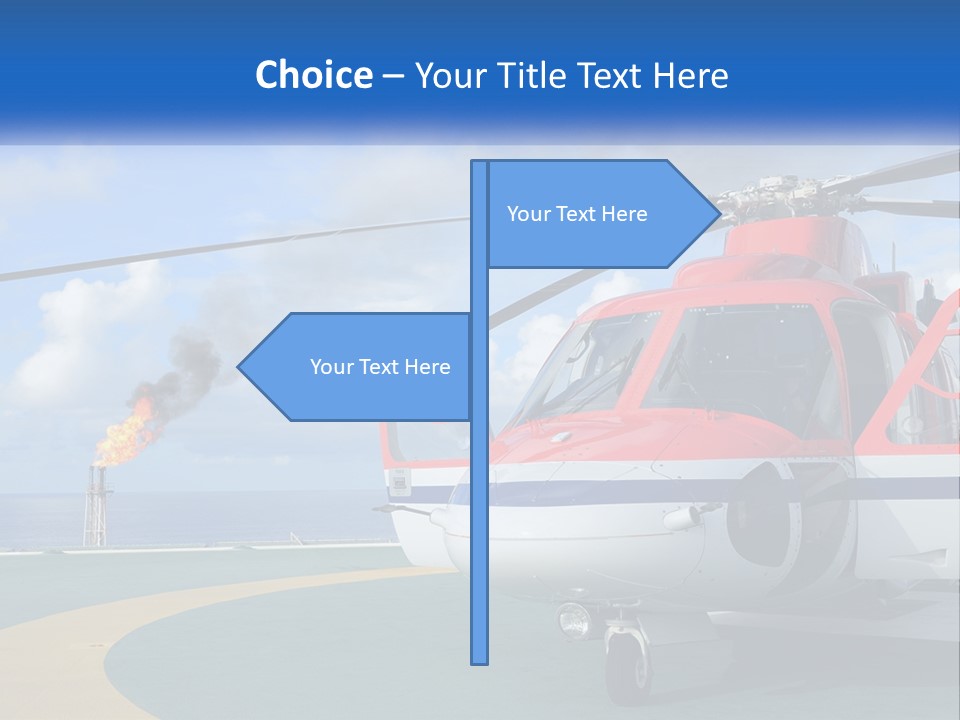 Choice – Your Title Text Here

Your Text Here

Your Text Here